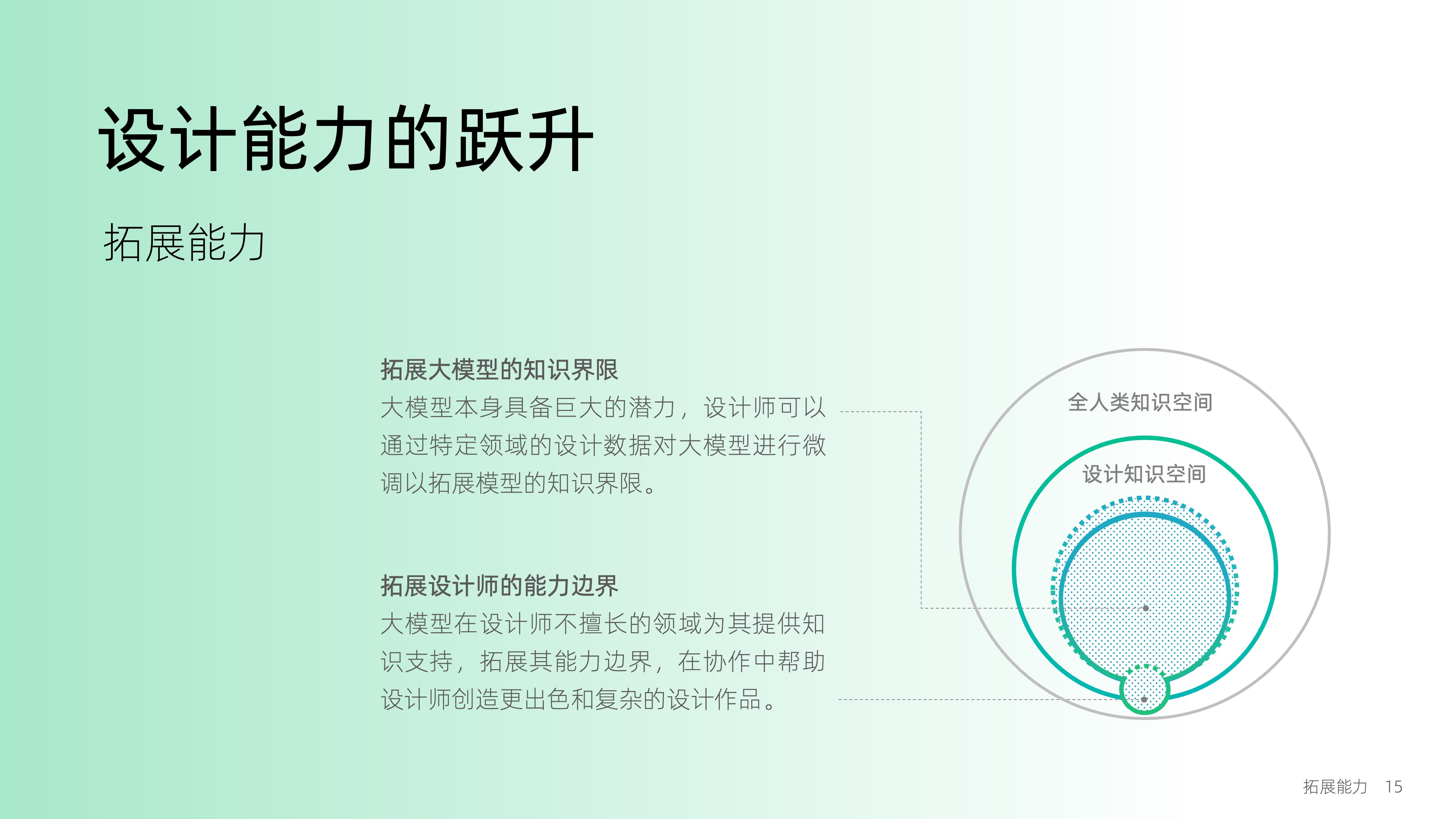 设计能力的跃升

拓展能力

拓展大模型的知识界限
大模型本身具备巨大的潜力，设计师可以通过特定领域的设计数据对大模型进行微调以拓展模型的知识界限。

拓展设计师的能力边界
大模型在设计师不擅长的领域为其提供知识支持，拓展其能力边界，在协作中帮助设计师创造更出色和复杂的设计作品。

全人类知识空间

设计知识空间

拓展能力 15